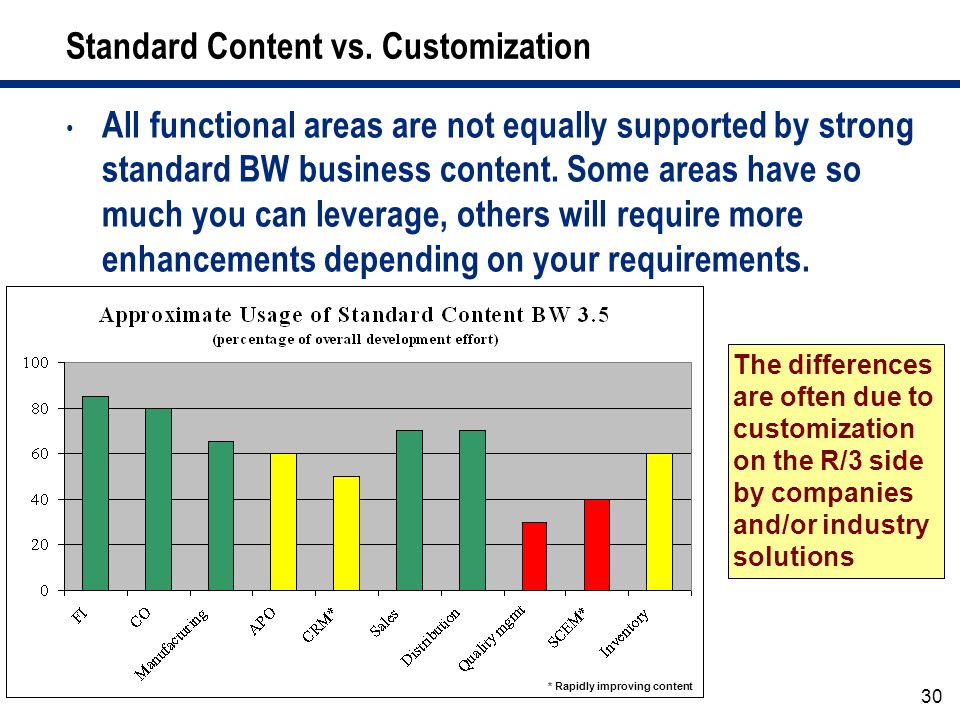 Standard Content vs. Customization

• All functional areas are not equally supported by strong standard BW business content. Some areas have so much you can leverage, others will require more enhancements depending on your requirements.

Approximate Usage of Standard Content BW 3.5
(percentage of overall development effort)

100
80
60
40
20
0

FI
CO
Manufacturing
APO
CRM*
Sales
Distribution
Quality mgmt
SCEM*
Inventory

* Rapidly improving content

The differences are often due to customization on the R/3 side by companies and/or industry solutions

30